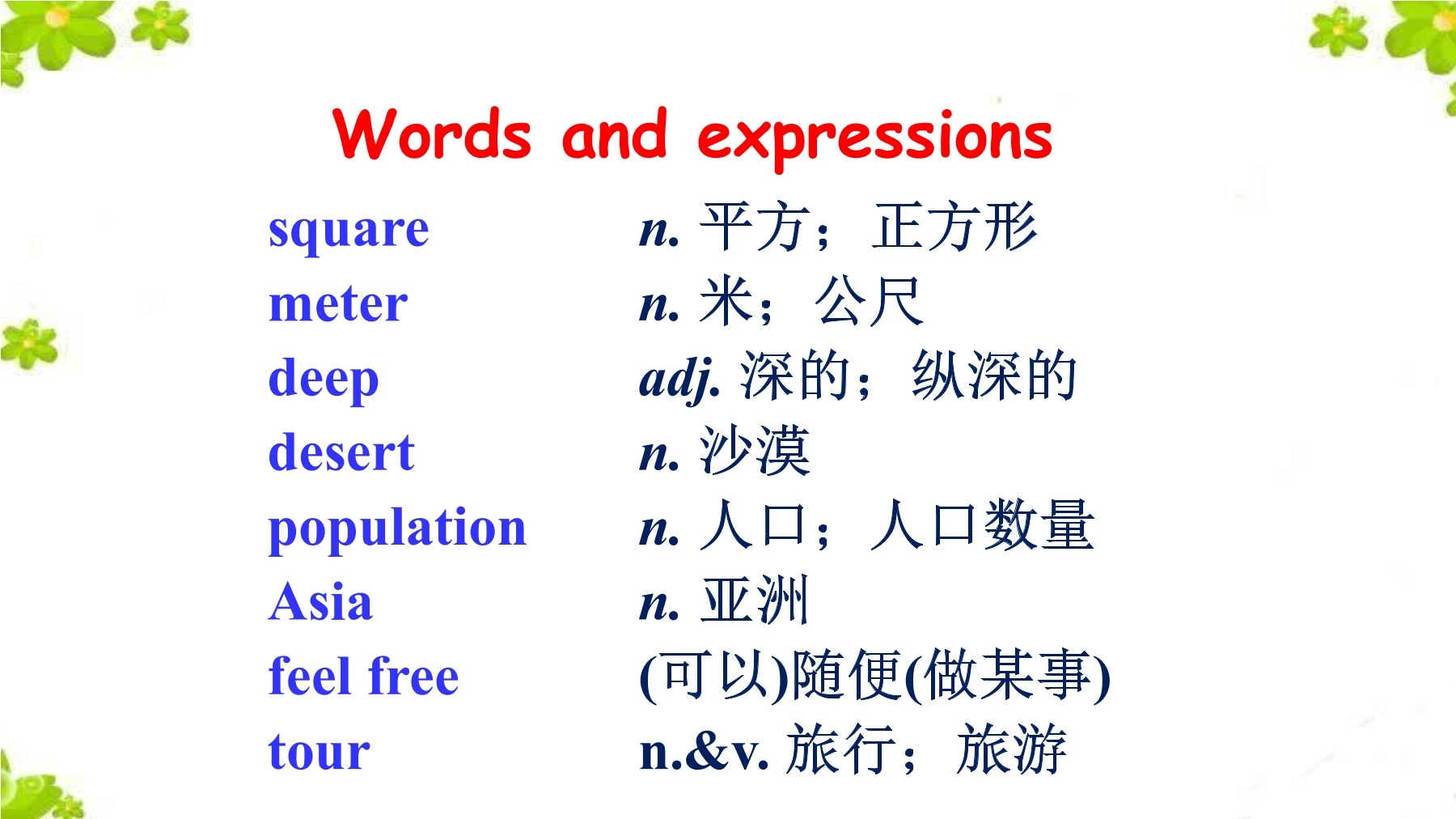 Words and expressions

square n. 平方；正方形
meter n. 米；公尺
deep adj. 深的；纵深的
desert n. 沙漠
population n. 人口；人口数量
Asia n. 亚洲
feel free (可以)随便(做某事)
tour n.&v. 旅行；旅游